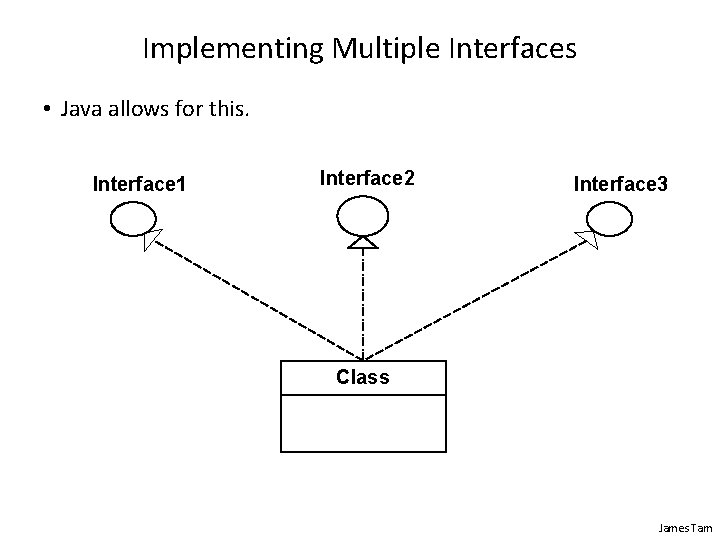 Implementing Multiple Interfaces

• Java allows for this.

Interface1

Interface2

Interface3

Class

James Tam